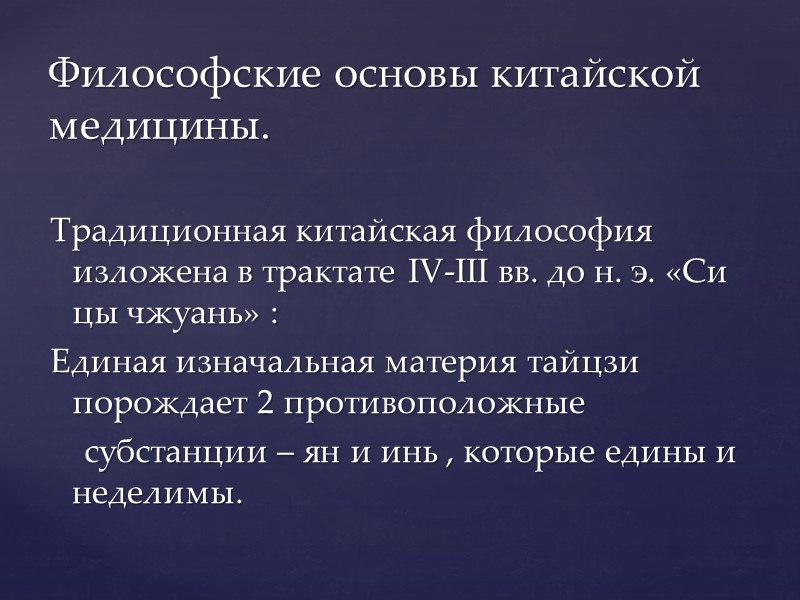 Философские основы китайской медицины.

Традиционная китайская философия изложена в трактате IV-III вв. до н. э. «Си цы чжуань» :

Единая изначальная материя тайцзи порождает 2 противоположные

субстанции – ян и инь , которые едины и неделимы.